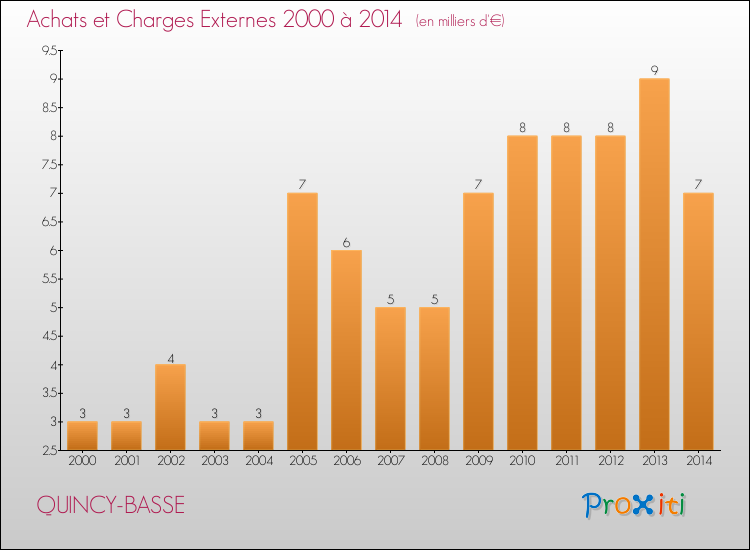 Achats et Charges Externes 2000 à 2014 (en milliers d'€)

9.5
9
8.5
8
7.5
7
6.5
6
5.5
5
4.5
4
3.5
3
2.5

3 3 4 3 3 7 6 5 5 7 8 8 8 9 7

2000 2001 2002 2003 2004 2005 2006 2007 2008 2009 2010 2011 2012 2013 2014

QUINCY-BASSE

Proxiti